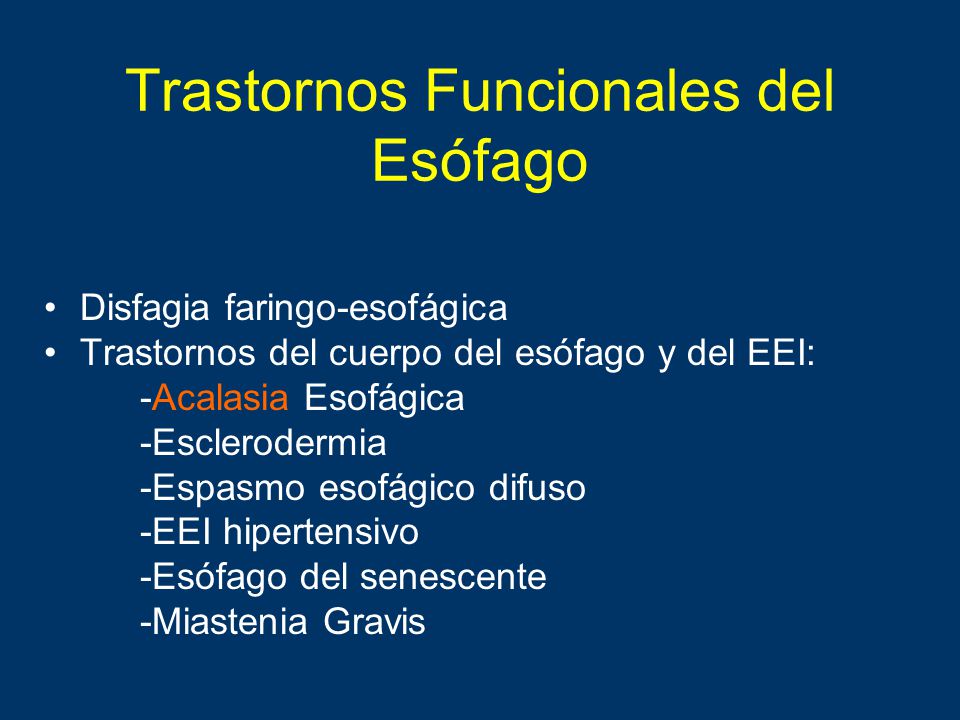 Trastornos Funcionales del Esófago

• Disfagia faringo-esofágica
• Trastornos del cuerpo del esófago y del EEI:
-Acalasia Esofágica
-Esclerodermia
-Espasmo esofágico difuso
-EEI hipertensivo
-Esófago del senescente
-Miastenia Gravis